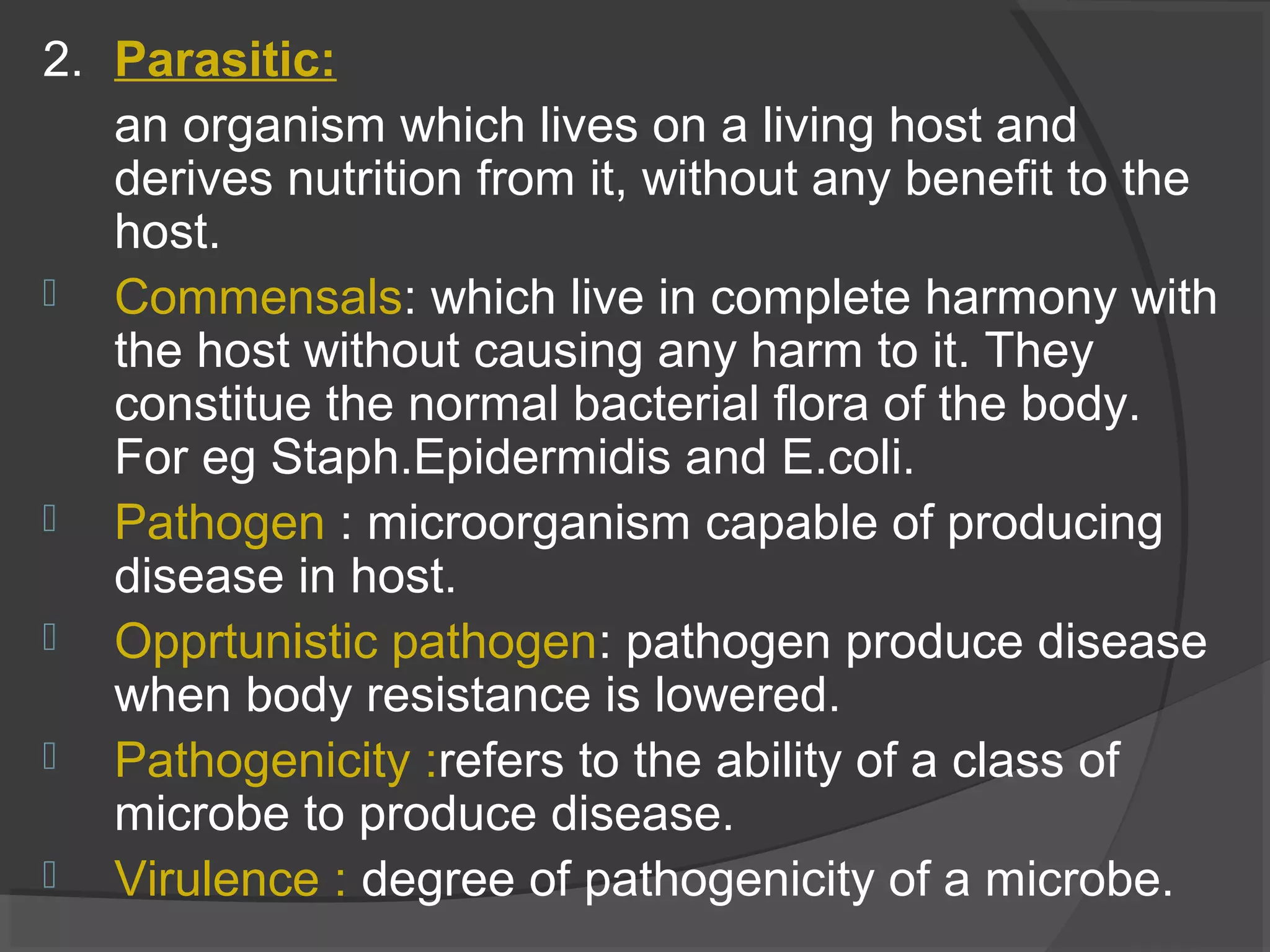 2. Parasitic:

an organism which lives on a living host and derives nutrition from it, without any benefit to the host.

Commensals: which live in complete harmony with the host without causing any harm to it. They constitue the normal bacterial flora of the body. For eg Staph.Epidermidis and E.coli.

Pathogen : microorganism capable of producing disease in host.

Opprtunistic pathogen: pathogen produce disease when body resistance is lowered.

Pathogenicity :refers to the ability of a class of microbe to produce disease.

Virulence : degree of pathogenicity of a microbe.